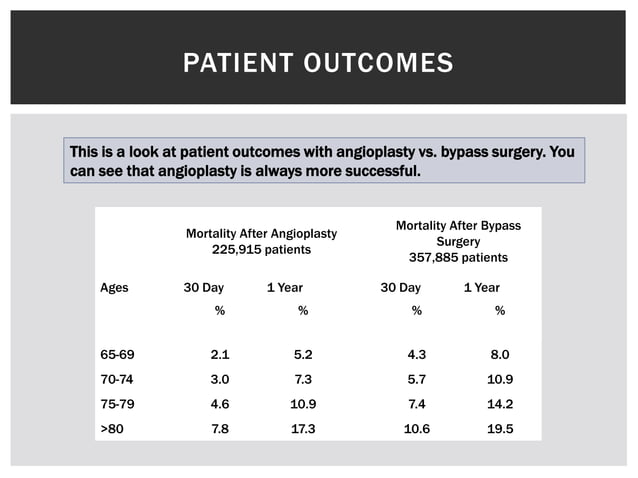 PATIENT OUTCOMES

This is a look at patient outcomes with angioplasty vs. bypass surgery. You can see that angioplasty is always more successful.

| | Mortality After Angioplasty 225,915 patients | | Mortality After Bypass Surgery 357,885 patients | |
|---|---|---|---|---|
| Ages | 30 Day % | 1 Year % | 30 Day % | 1 Year % |
| 65-69 | 2.1 | 5.2 | 4.3 | 8.0 |
| 70-74 | 3.0 | 7.3 | 5.7 | 10.9 |
| 75-79 | 4.6 | 10.9 | 7.4 | 14.2 |
| >80 | 7.8 | 17.3 | 10.6 | 19.5 |